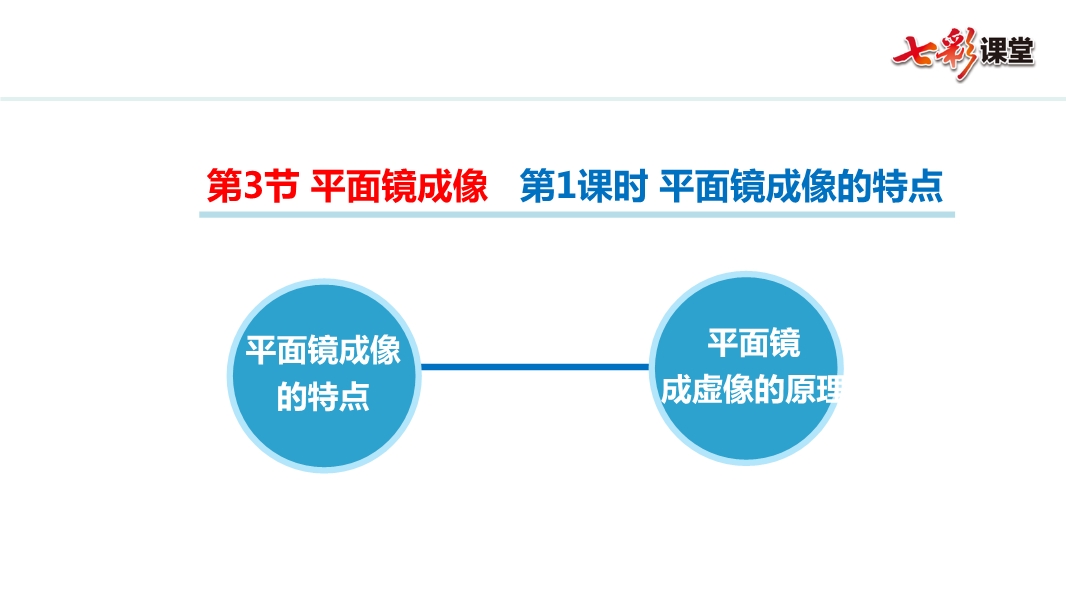 七彩课堂

第3节 平面镜成像　第1课时 平面镜成像的特点

平面镜成像的特点

平面镜成虚像的原理